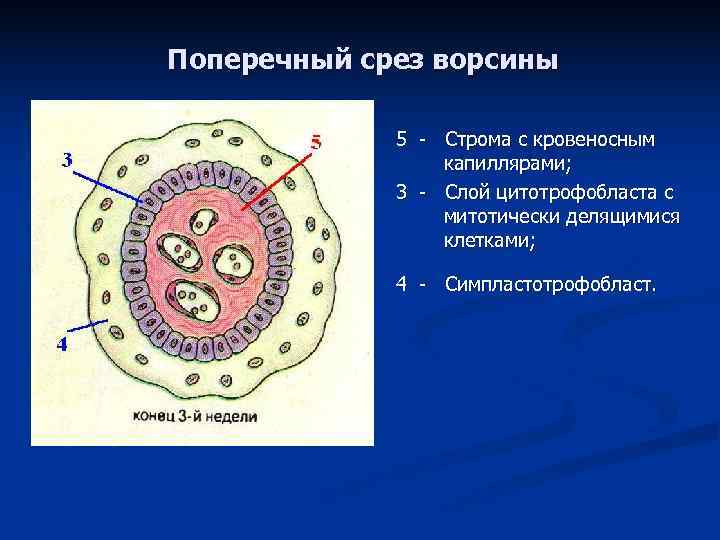 Поперечный срез ворсины

3

5

4

конец 3-й недели

5 - Строма с кровеносным капиллярами;

3 - Слой цитотрофобласта с митотически делящимися клетками;

4 - Симпластотрофобласт.